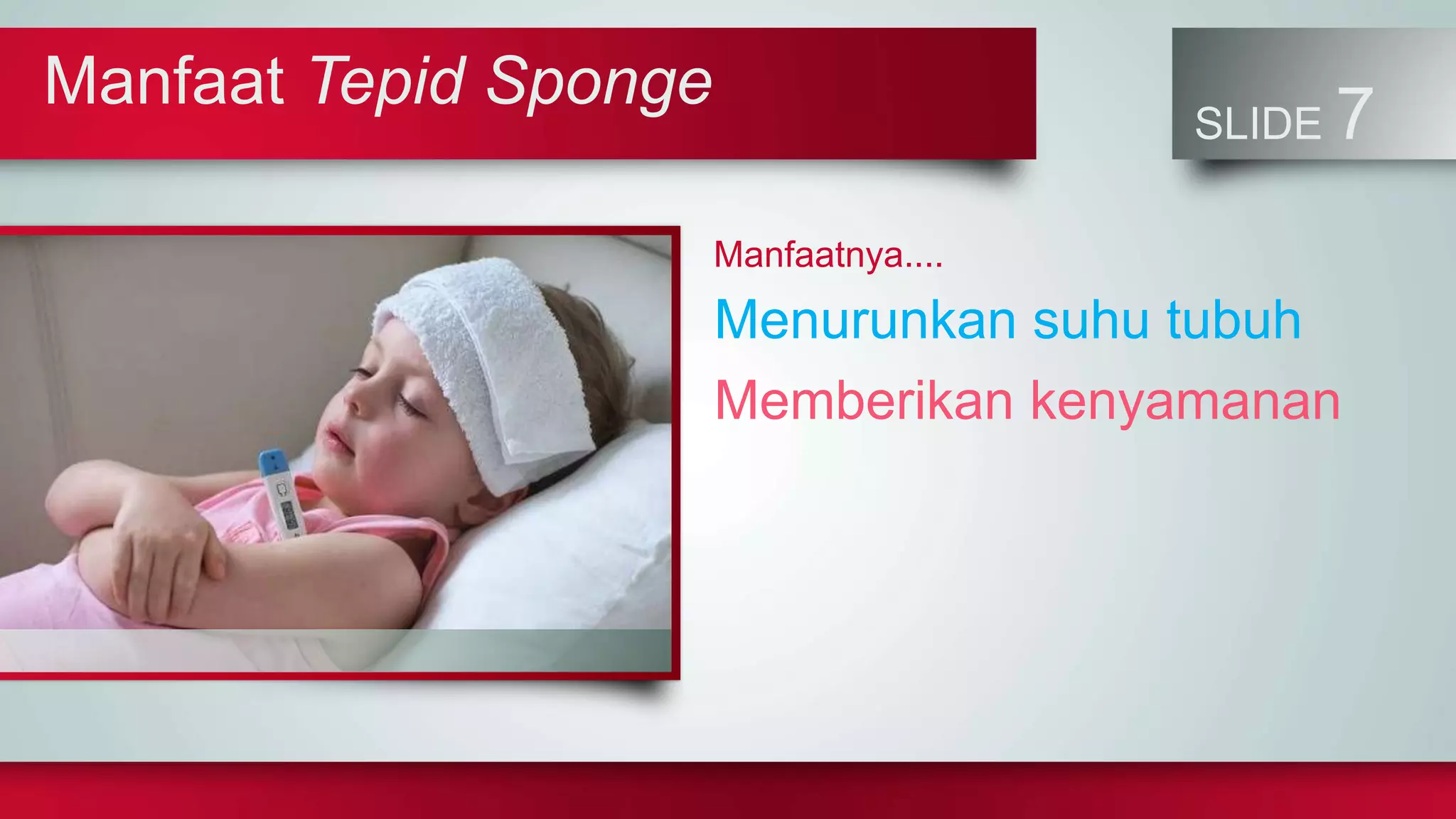 Manfaat Tepid Sponge

SLIDE 7

Manfaatnya....

Menurunkan suhu tubuh

Memberikan kenyamanan